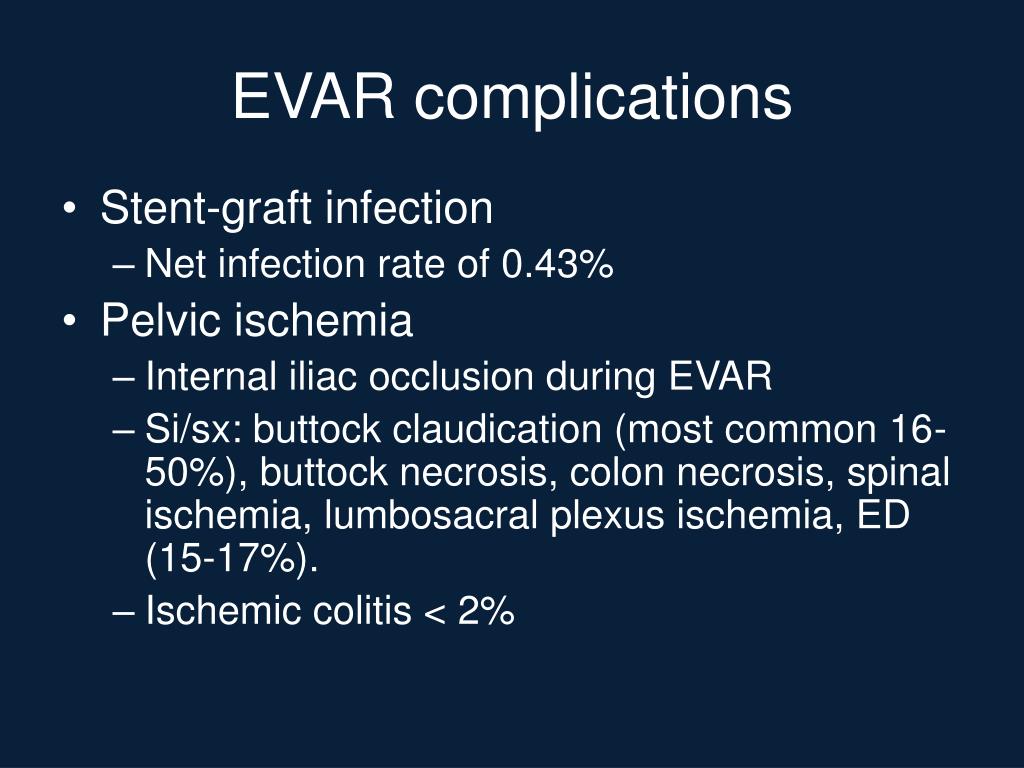 EVAR complications

• Stent-graft infection
– Net infection rate of 0.43%
• Pelvic ischemia
– Internal iliac occlusion during EVAR
– Si/sx: buttock claudication (most common 16-50%), buttock necrosis, colon necrosis, spinal ischemia, lumbosacral plexus ischemia, ED (15-17%).
– Ischemic colitis < 2%